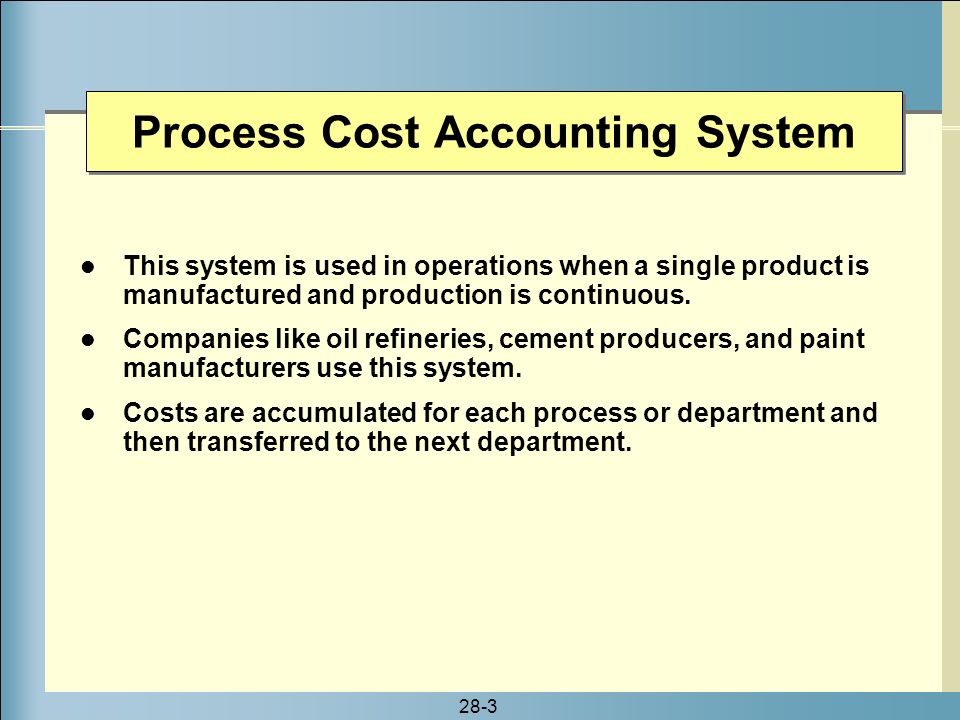 Process Cost Accounting System

● This system is used in operations when a single product is manufactured and production is continuous.

● Companies like oil refineries, cement producers, and paint manufacturers use this system.

● Costs are accumulated for each process or department and then transferred to the next department.

28-3